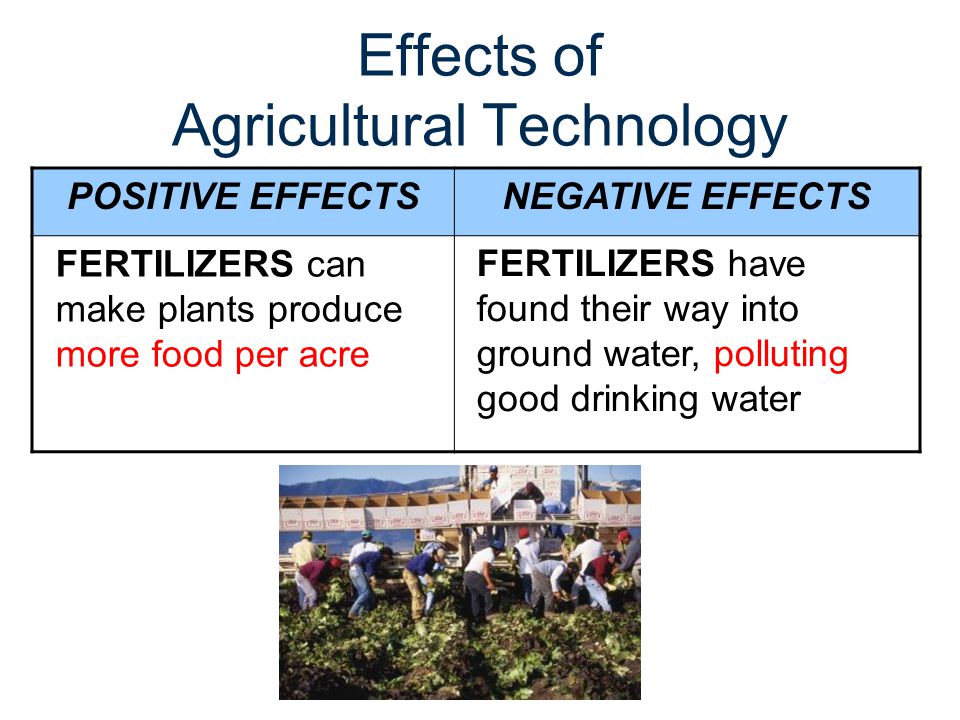 Effects of
Agricultural Technology

| POSITIVE EFFECTS | NEGATIVE EFFECTS |
|---|---|
| FERTILIZERS can make plants produce more food per acre | FERTILIZERS have found their way into ground water, polluting good drinking water |